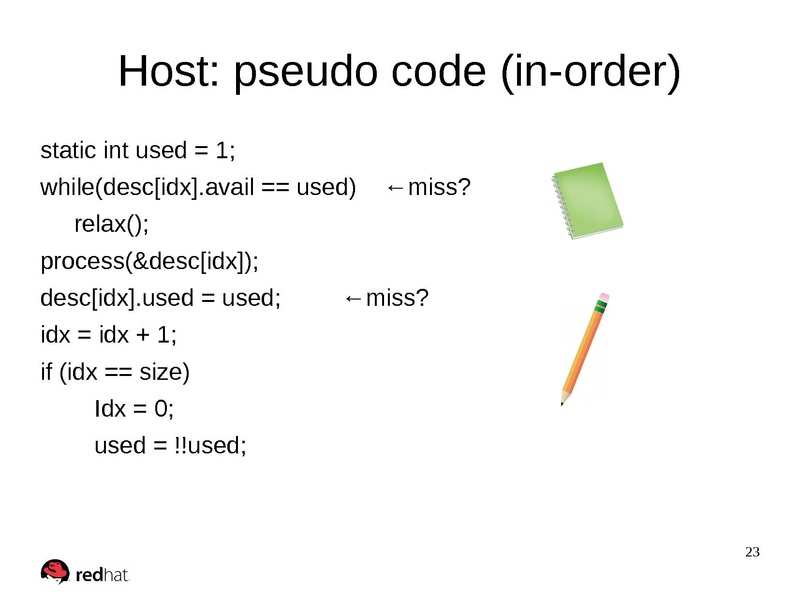 Host: pseudo code (in-order)

static int used = 1;
while(desc[idx].avail == used) ←miss?
relax();
process(&desc[idx]);
desc[idx].used = used; ←miss?
idx = idx + 1;
if (idx == size)
Idx = 0;
used = !!used;

23

redhat.